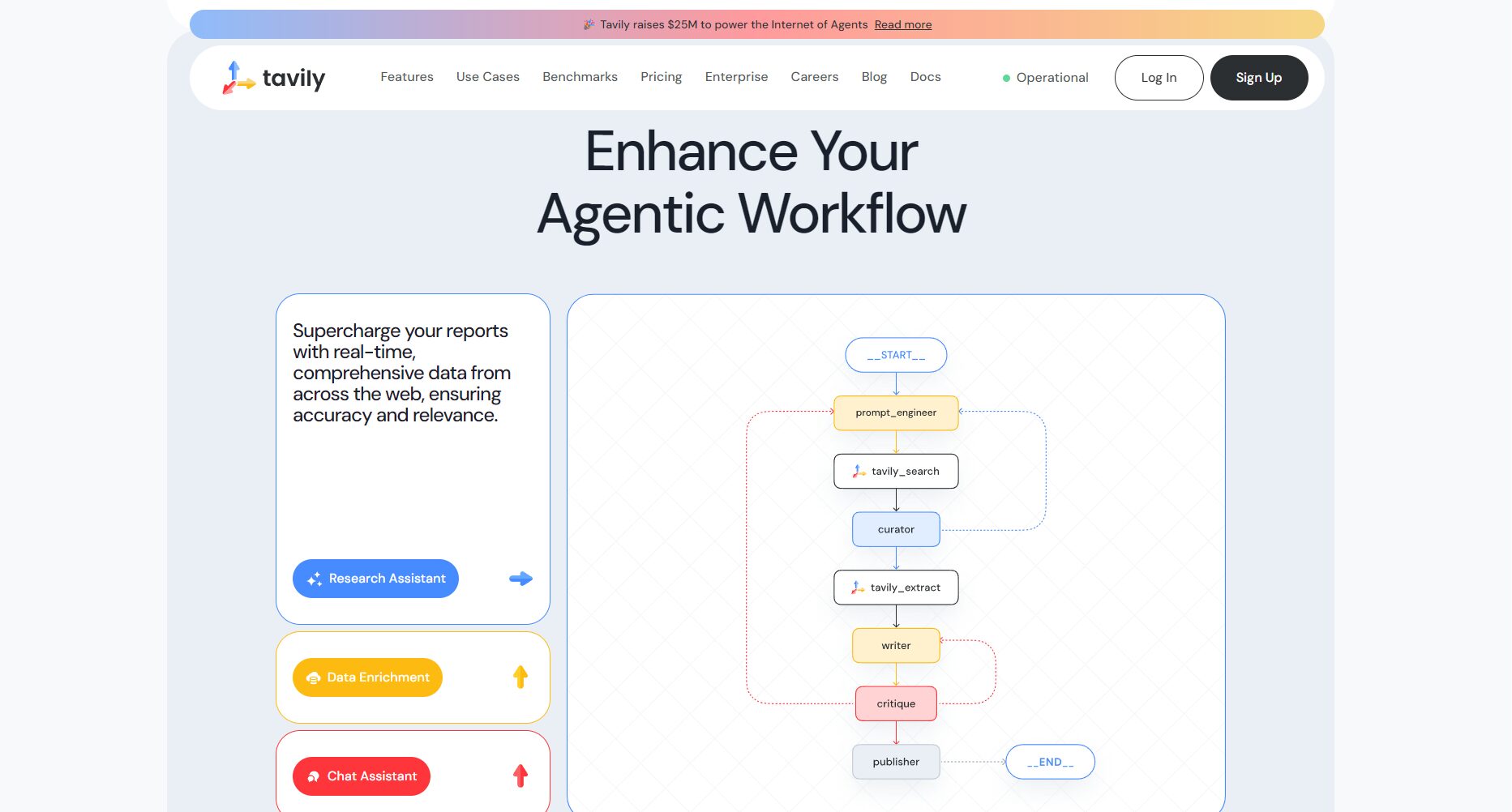 Tavily raises $25M to power the Internet of Agents Read more

tavily

Features Use Cases Benchmarks Pricing Enterprise Careers Blog Docs

Operational

Log In

Sign Up

Enhance Your Agentic Workflow

Supercharge your reports with real-time, comprehensive data from across the web, ensuring accuracy and relevance.

Research Assistant

Data Enrichment

Chat Assistant

__START__

prompt_engineer

tavily_search

curator

tavily_extract

writer

critique

publisher

__END__